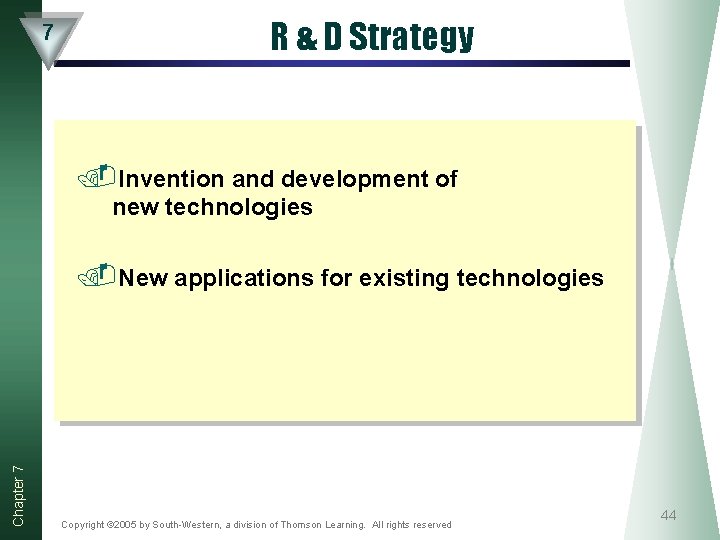 7

R & D Strategy

Invention and development of new technologies

New applications for existing technologies

Chapter 7

Copyright ©2005 by South-Western, a division of Thomson Learning. All rights reserved

44